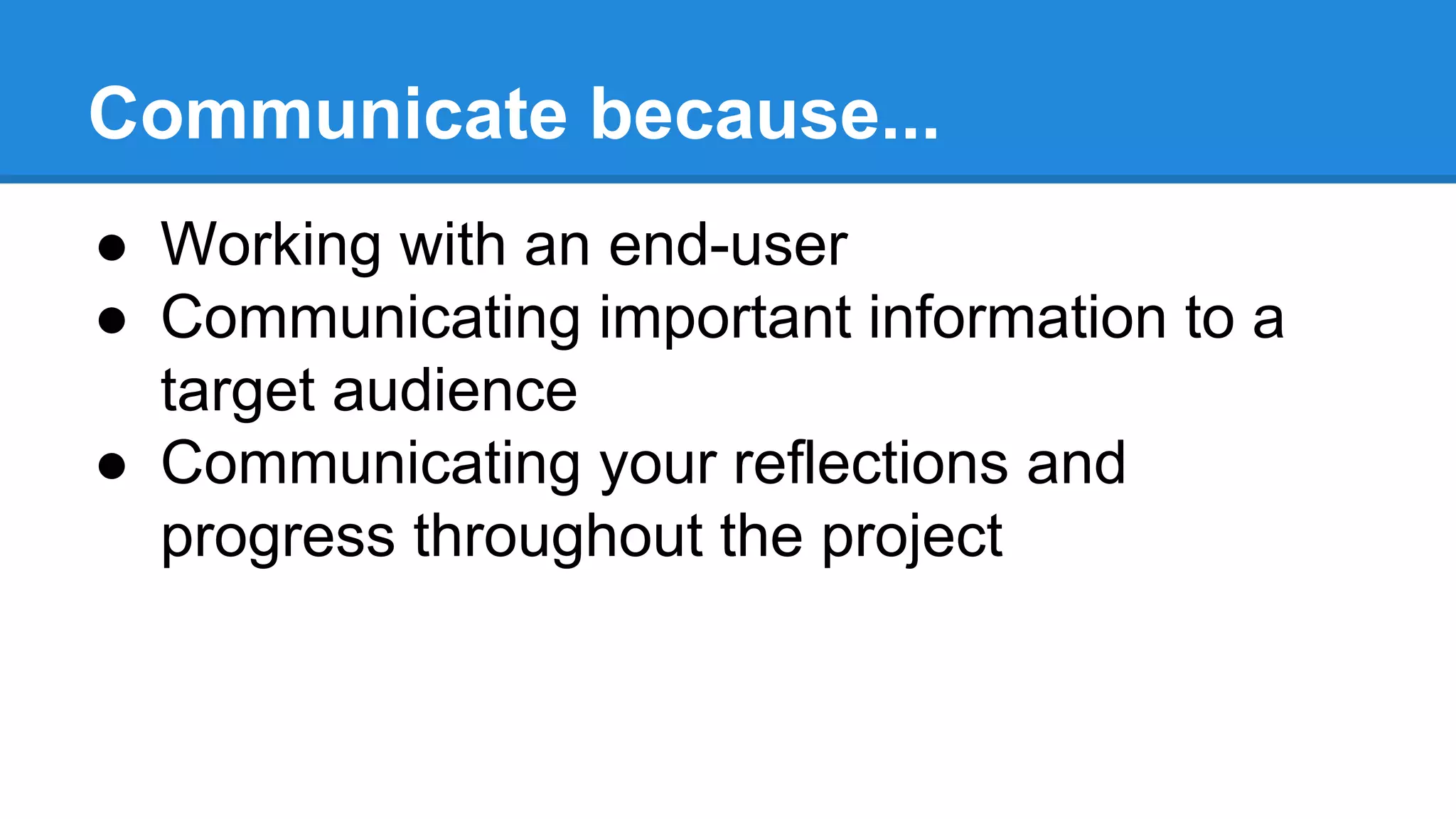 Communicate because...

● Working with an end-user
● Communicating important information to a target audience
● Communicating your reflections and progress throughout the project